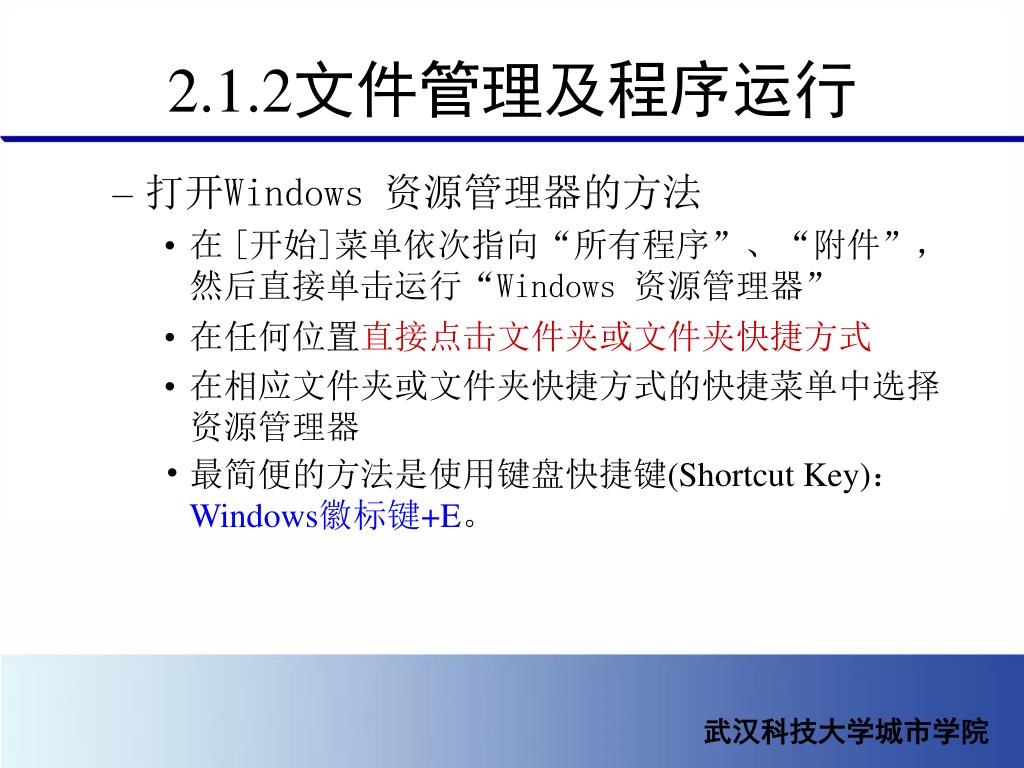 2.1.2文件管理及程序运行

– 打开Windows 资源管理器的方法

• 在 [开始]菜单依次指向“所有程序”、“附件”，然后直接单击运行“Windows 资源管理器”

• 在任何位置直接点击文件夹或文件夹快捷方式

• 在相应文件夹或文件夹快捷方式的快捷菜单中选择资源管理器

• 最简便的方法是使用键盘快捷键(Shortcut Key)：Windows徽标键+E。

武汉科技大学城市学院